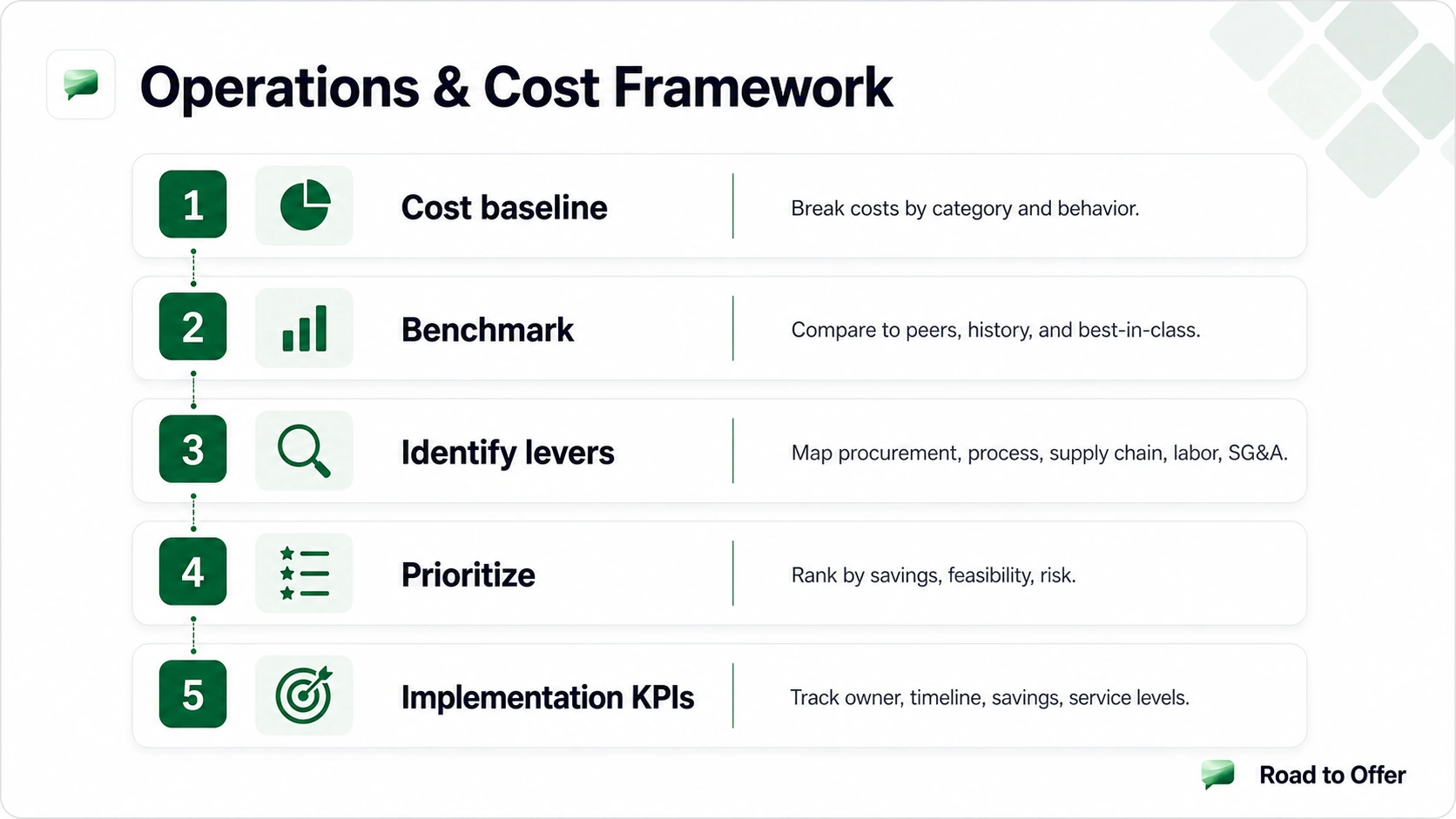 Operations & Cost Framework

1 Cost baseline
Break costs by category and behavior.

2 Benchmark
Compare to peers, history, and best-in-class.

3 Identify levers
Map procurement, process, supply chain, labor, SG&A.

4 Prioritize
Rank by savings, feasibility, risk.

5 Implementation KPIs
Track owner, timeline, savings, service levels.

Road to Offer